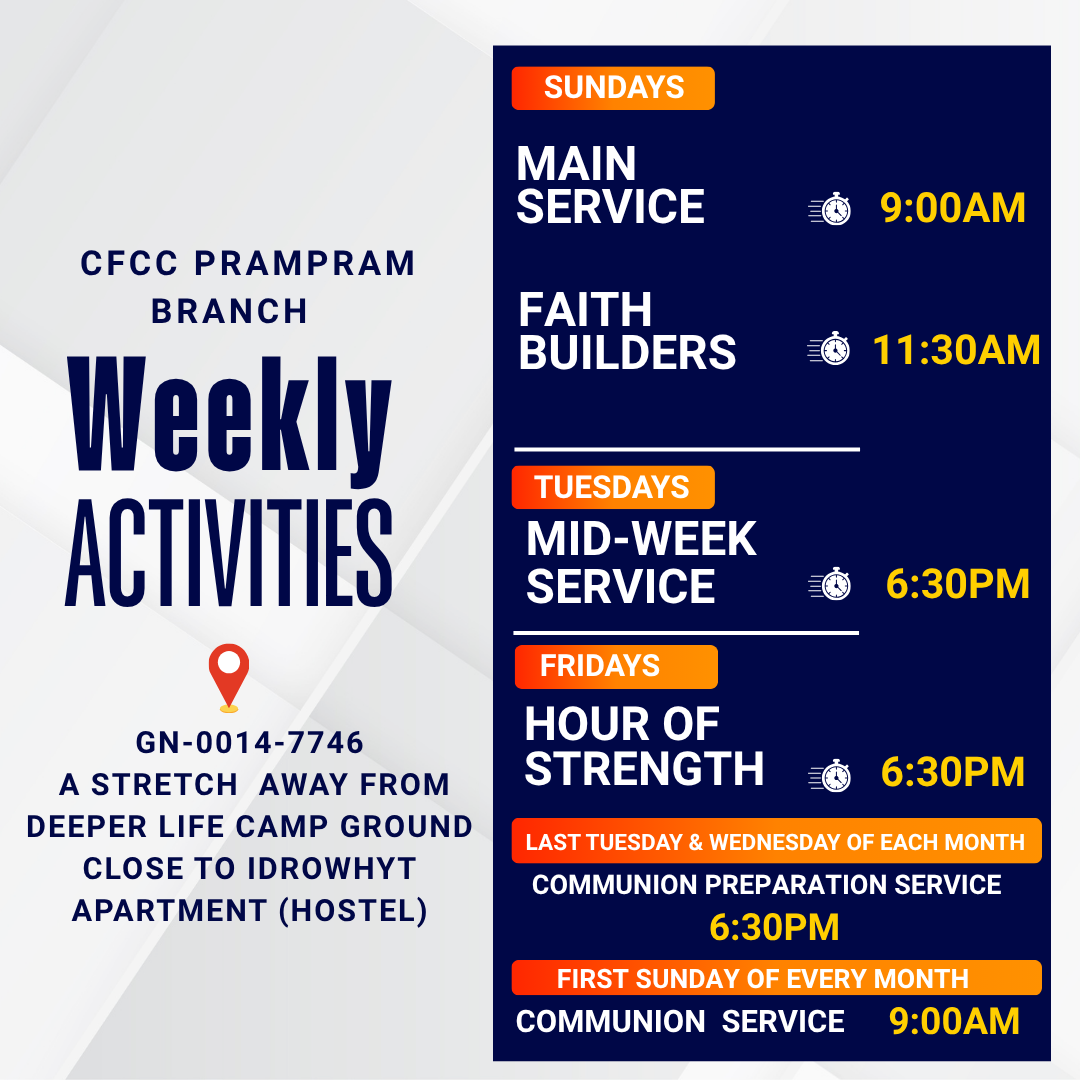 CFCC PRAMPRAM BRANCH

Weekly ACTIVITIES

GN-0014-7746
A STRETCH AWAY FROM DEEPER LIFE CAMP GROUND CLOSE TO IDROWHYT APARTMENT (HOSTEL)

SUNDAYS

MAIN SERVICE 9:00AM

FAITH BUILDERS 11:30AM

TUESDAYS

MID-WEEK SERVICE 6:30PM

FRIDAYS

HOUR OF STRENGTH 6:30PM

LAST TUESDAY & WEDNESDAY OF EACH MONTH

COMMUNION PREPARATION SERVICE
6:30PM

FIRST SUNDAY OF EVERY MONTH

COMMUNION SERVICE 9:00AM